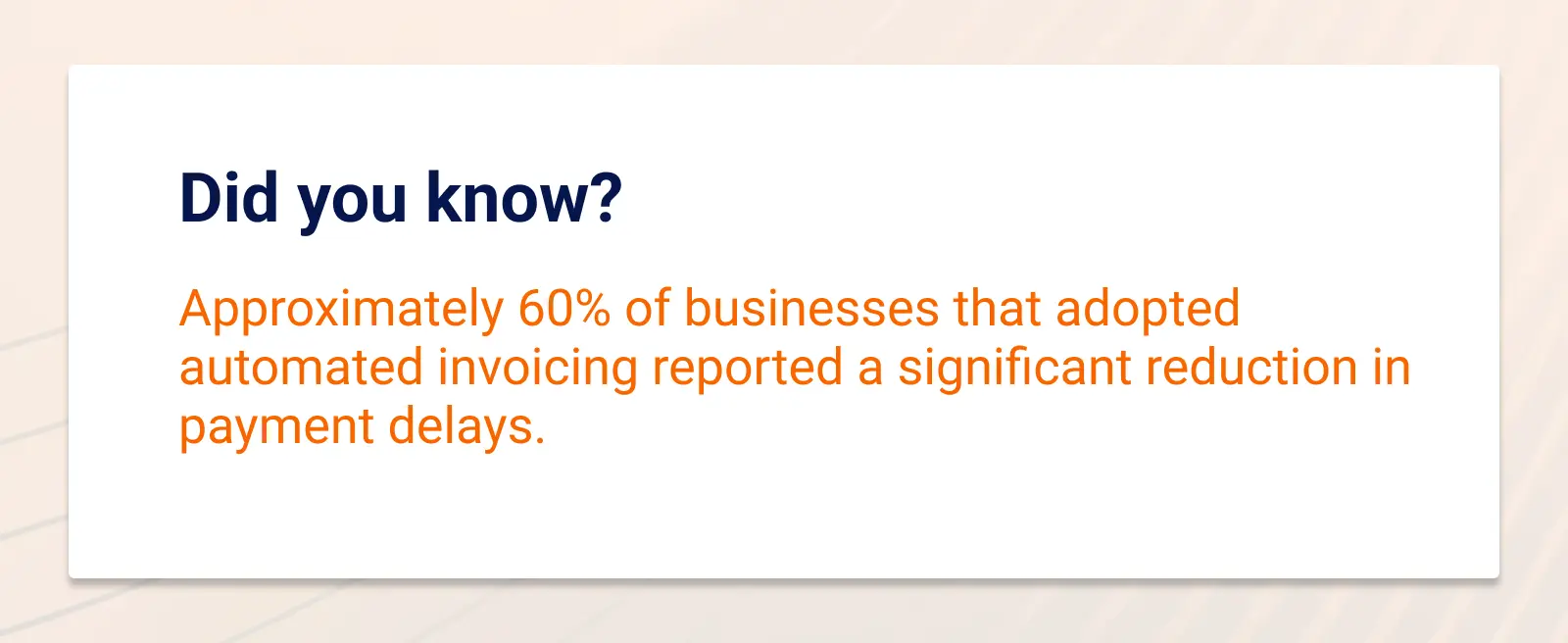 Did you know?

Approximately 60% of businesses that adopted automated invoicing reported a significant reduction in payment delays.